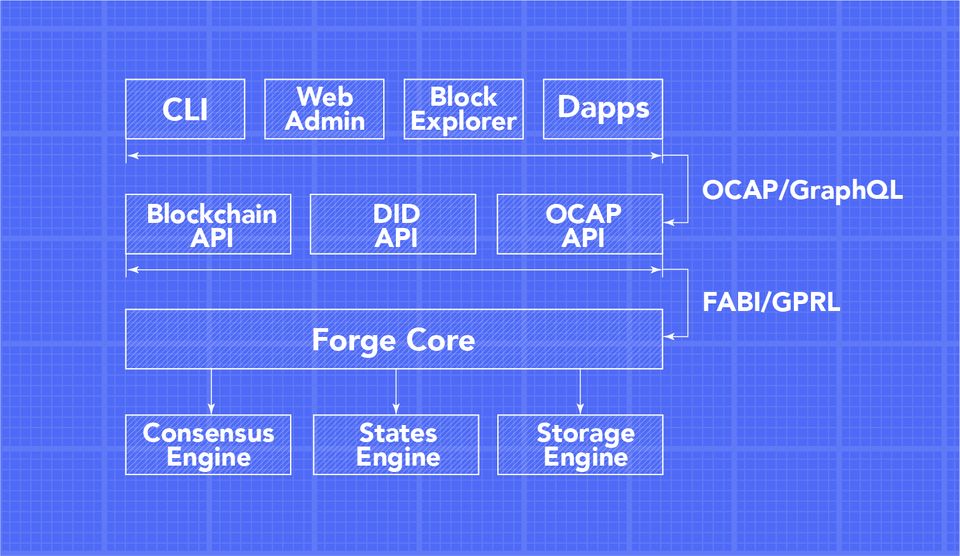 CLI

Web Admin

Block Explorer

Dapps

OCAP/GraphQL

Blockchain API

DID API

OCAP API

FABI/GPRL

Forge Core

Consensus Engine

States Engine

Storage Engine